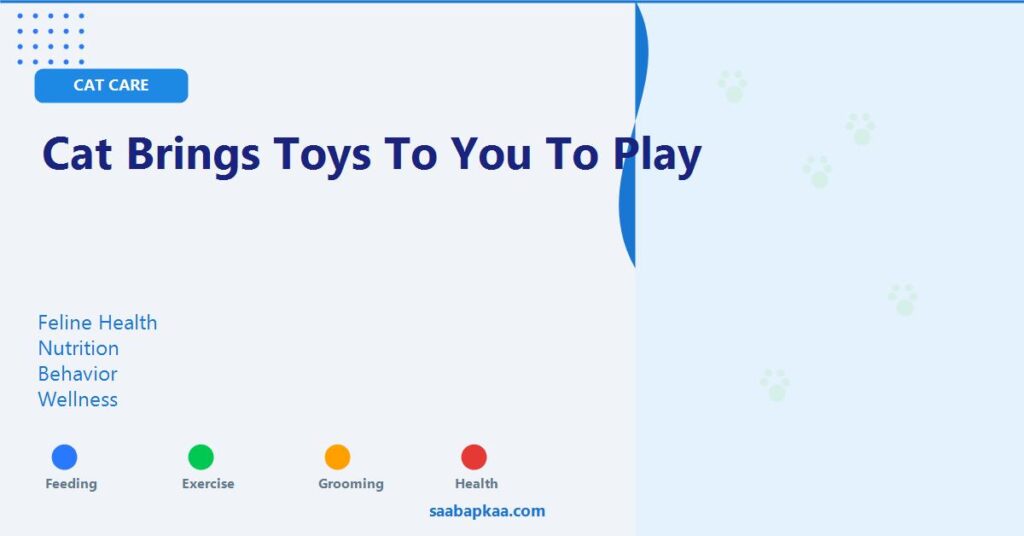 CAT CARE

Cat Brings Toys To You To Play

Feline Health
Nutrition
Behavior
Wellness

Feeding

Exercise

Grooming

Health

saabapkaa.com